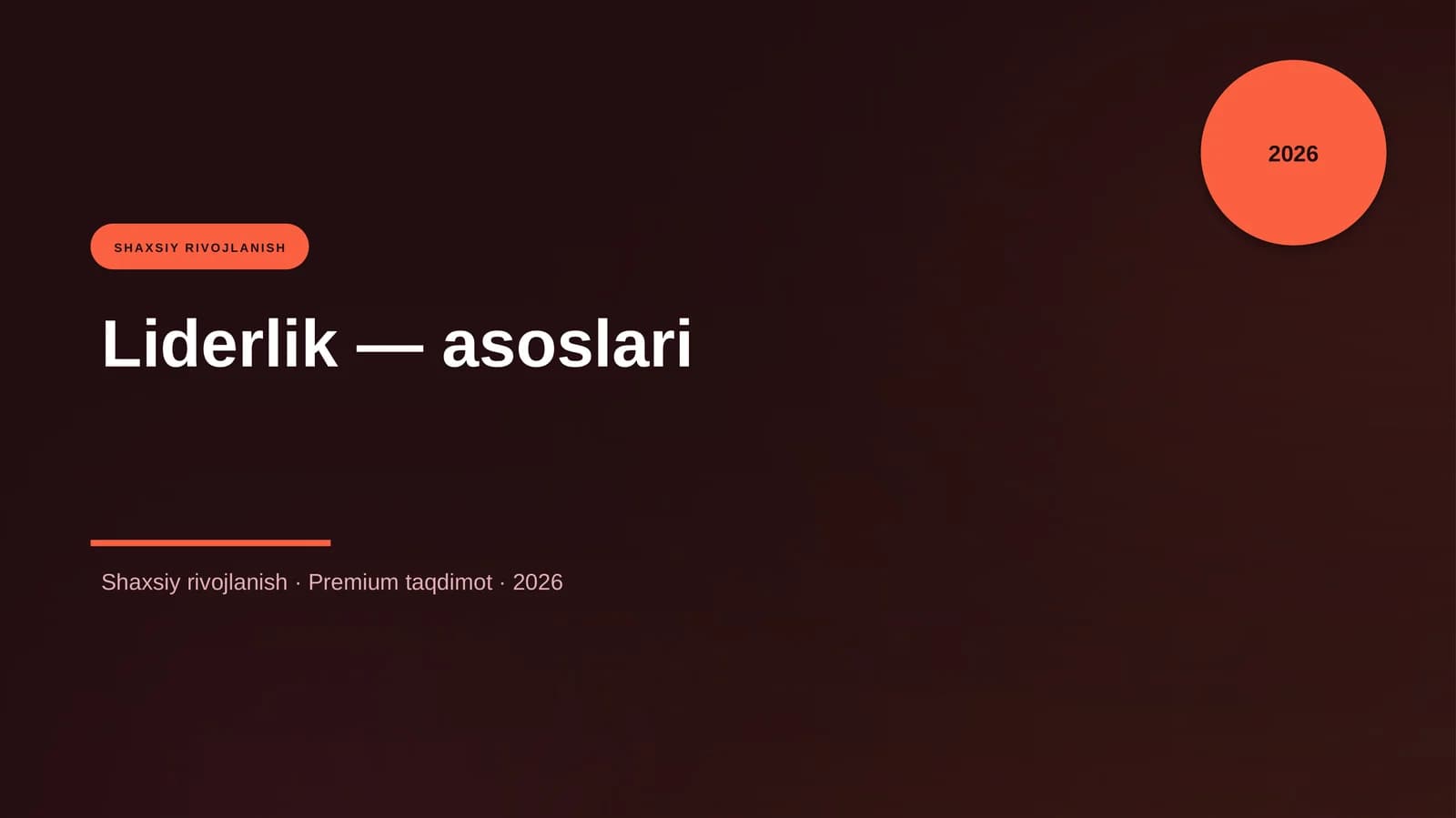 2026

SHAXSIY RIVOJLANISH

Liderlik — asoslari

Shaxsiy rivojlanish · Premium taqdimot · 2026